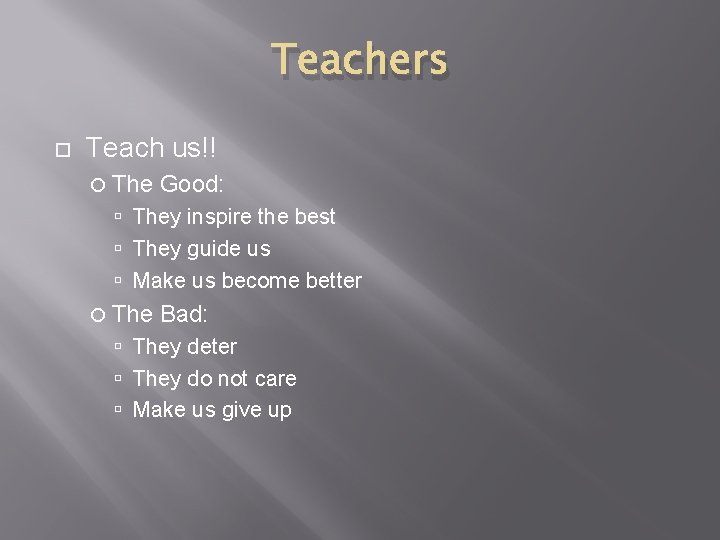 Teachers

Teach us!!
The Good:
They inspire the best
They guide us
Make us become better
The Bad:
They deter
They do not care
Make us give up